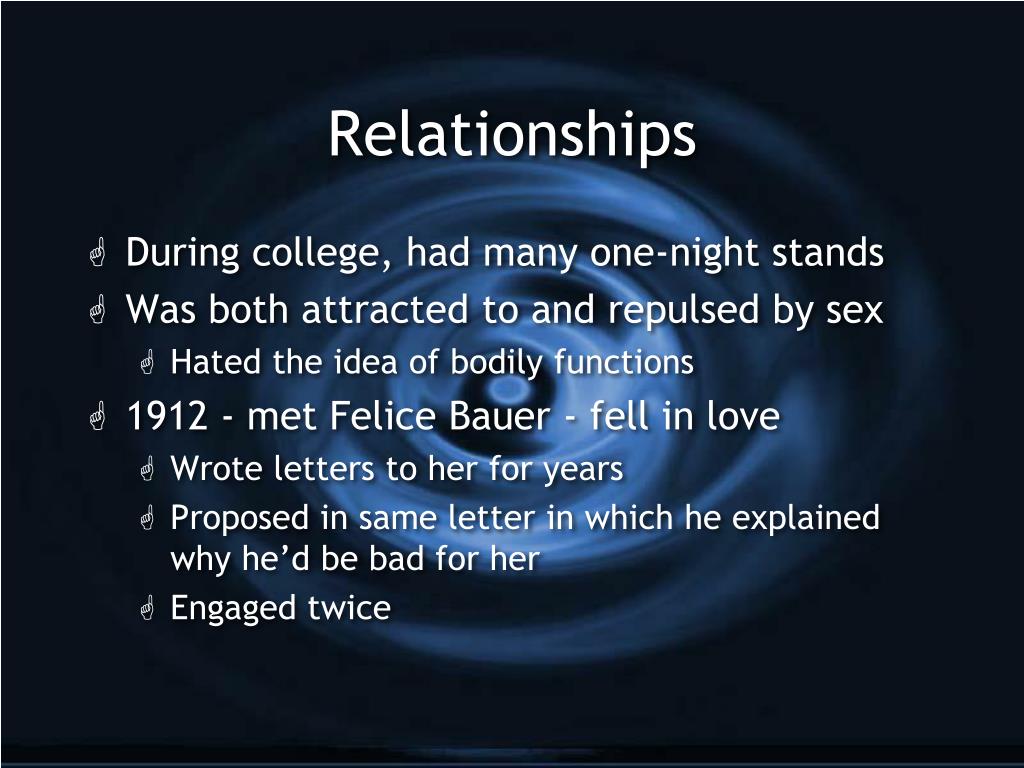 Relationships

During college, had many one-night stands
Was both attracted to and repulsed by sex
Hated the idea of bodily functions
1912 - met Felice Bauer - fell in love
Wrote letters to her for years
Proposed in same letter in which he explained why he'd be bad for her
Engaged twice